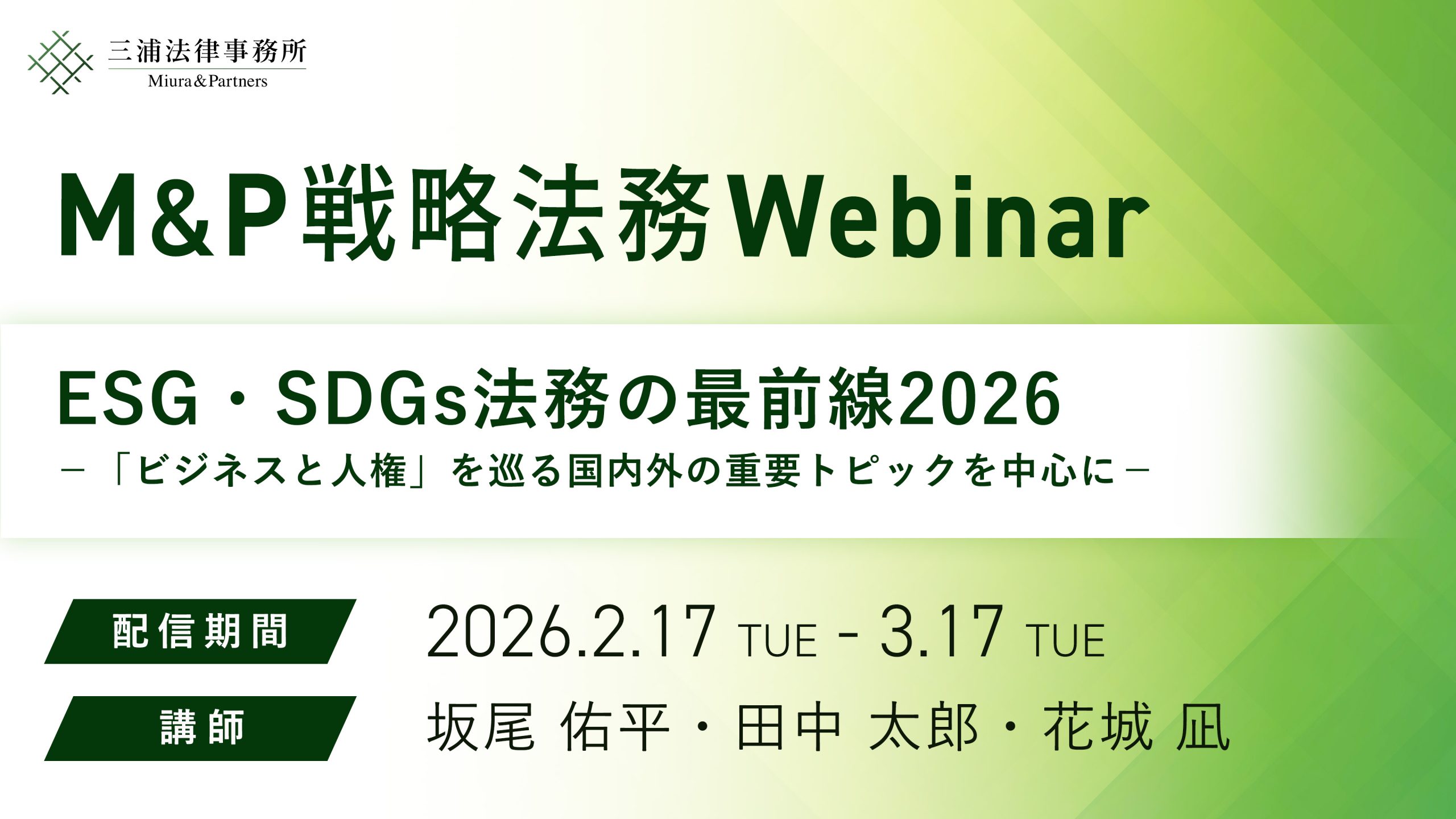 三浦法律事務所
Miura&Partners

M&P戦略法務Webinar

ESG・SDGs法務の最前線2026
－「ビジネスと人権」を巡る国内外の重要トピックを中心に－

配信期間 2026.2.17 TUE - 3.17 TUE

講師 坂尾 佑平・田中 太郎・花城 凪